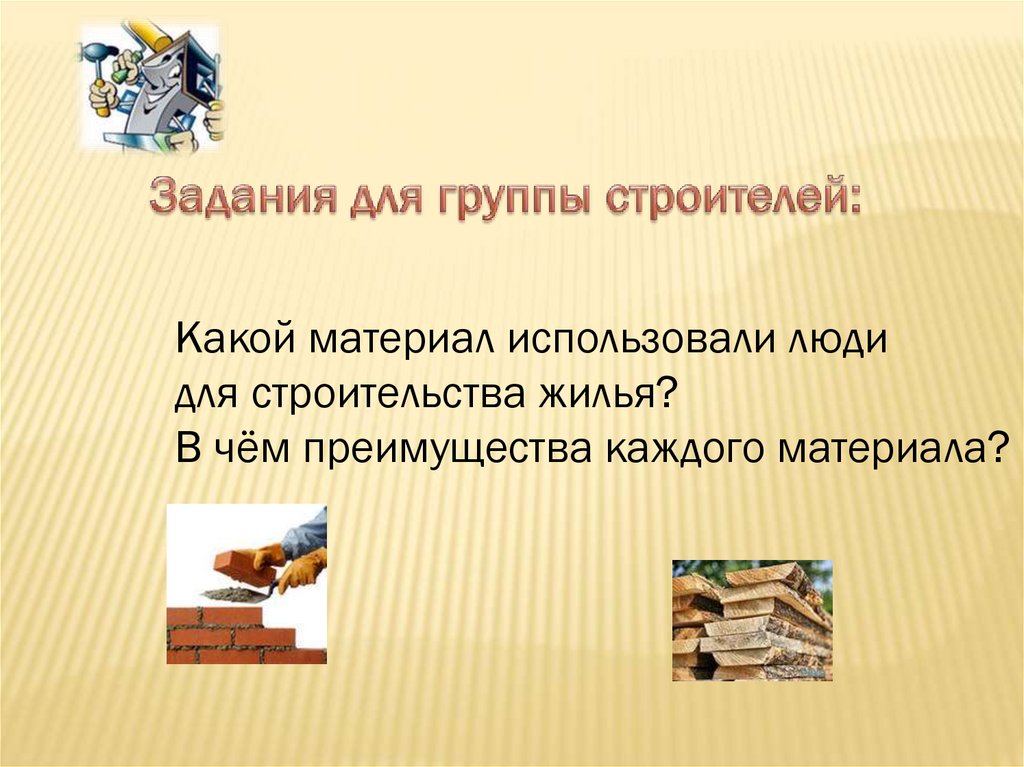 Задания для группы строителей:

Какой материал использовали люди для строительства жилья?
В чём преимущества каждого материала?